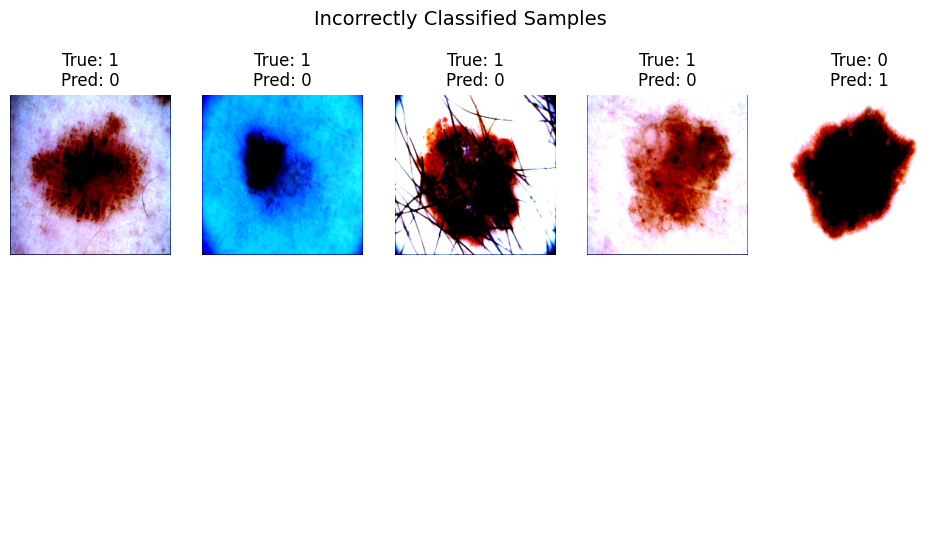 Incorrectly Classified Samples

True: 1
Pred: 0

True: 1
Pred: 0

True: 1
Pred: 0

True: 1
Pred: 0

True: 0
Pred: 1